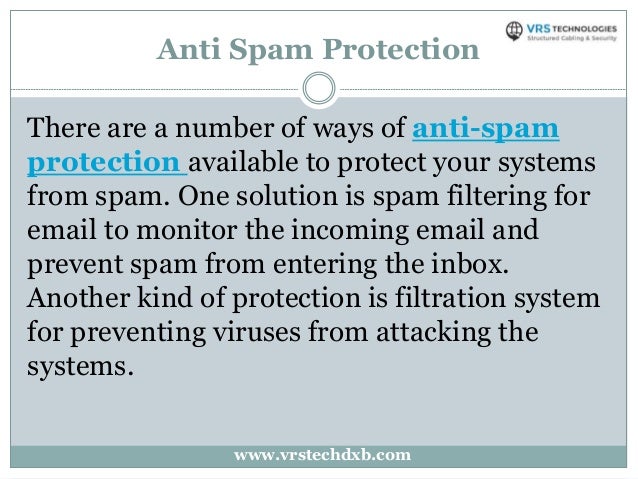 VRS TECHNOLOGIES
Structured Cabling & Security

Anti Spam Protection

There are a number of ways of anti-spam protection available to protect your systems from spam. One solution is spam filtering for email to monitor the incoming email and prevent spam from entering the inbox. Another kind of protection is filtration system for preventing viruses from attacking the systems.

www.vrstechdxb.com